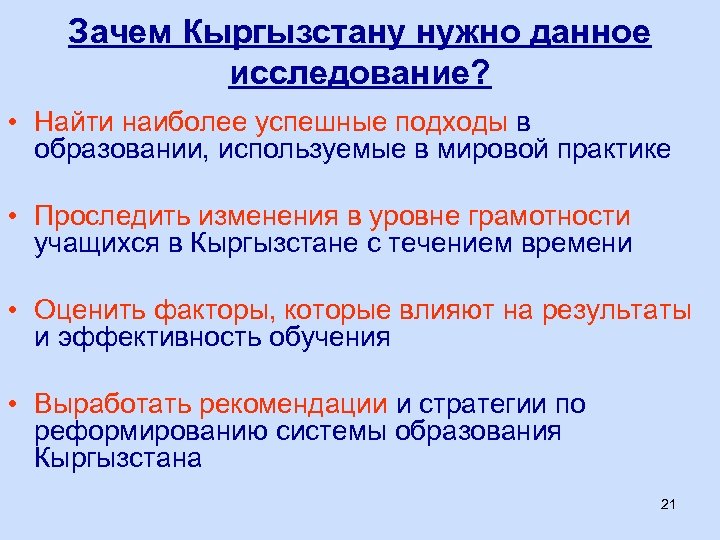 Зачем Кыргызстану нужно данное исследование?

• Найти наиболее успешные подходы в образовании, используемые в мировой практике

• Проследить изменения в уровне грамотности учащихся в Кыргызстане с течением времени

• Оценить факторы, которые влияют на результаты и эффективность обучения

• Выработать рекомендации и стратегии по реформированию системы образования Кыргызстана

21